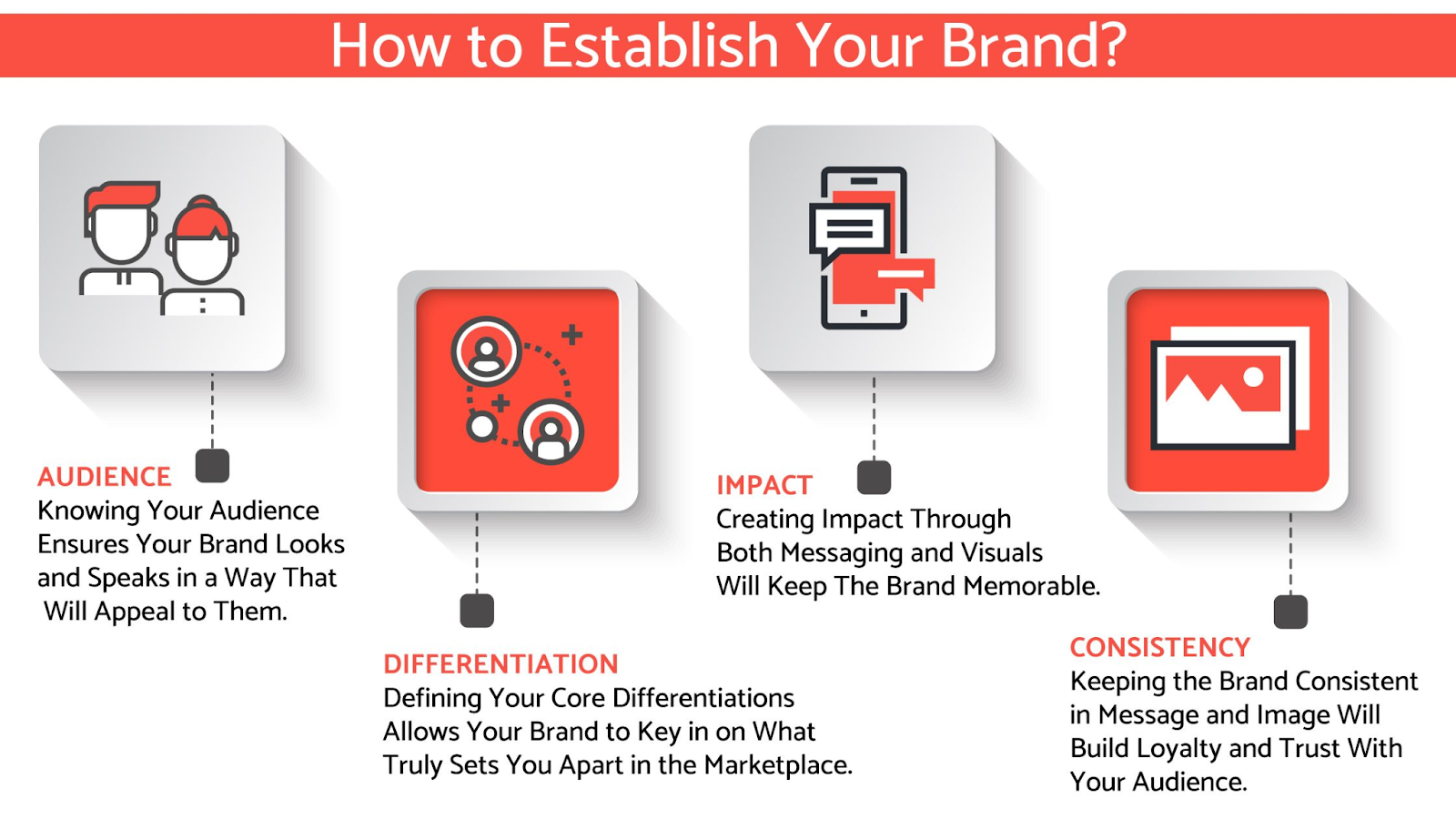 How to Establish Your Brand?

AUDIENCE
Knowing Your Audience Ensures Your Brand Looks and Speaks in a Way That Will Appeal to Them.

DIFFERENTIATION
Defining Your Core Differentiations Allows Your Brand to Key in on What Truly Sets You Apart in the Marketplace.

IMPACT
Creating Impact Through Both Messaging and Visuals Will Keep The Brand Memorable.

CONSISTENCY
Keeping the Brand Consistent in Message and Image Will Build Loyalty and Trust With Your Audience.